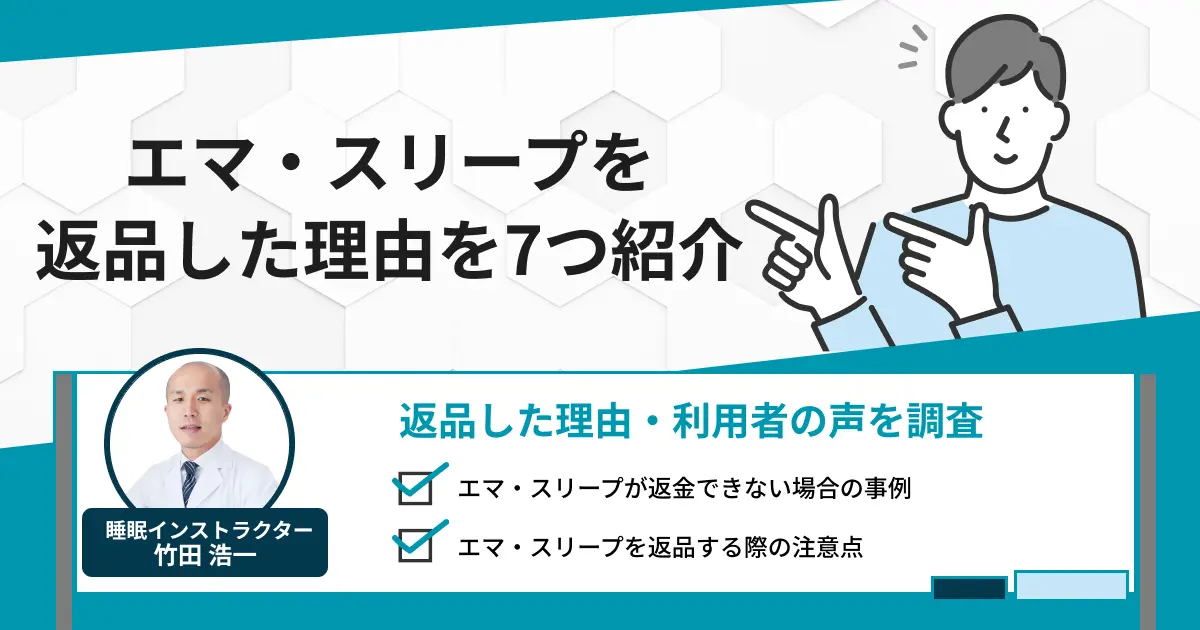 エマ・スリープを
返品した理由を7つ紹介

睡眠インストラクター
竹田 浩一

返品した理由・利用者の声を調査

エマ・スリープが返金できない場合の事例

エマ・スリープを返品する際の注意点